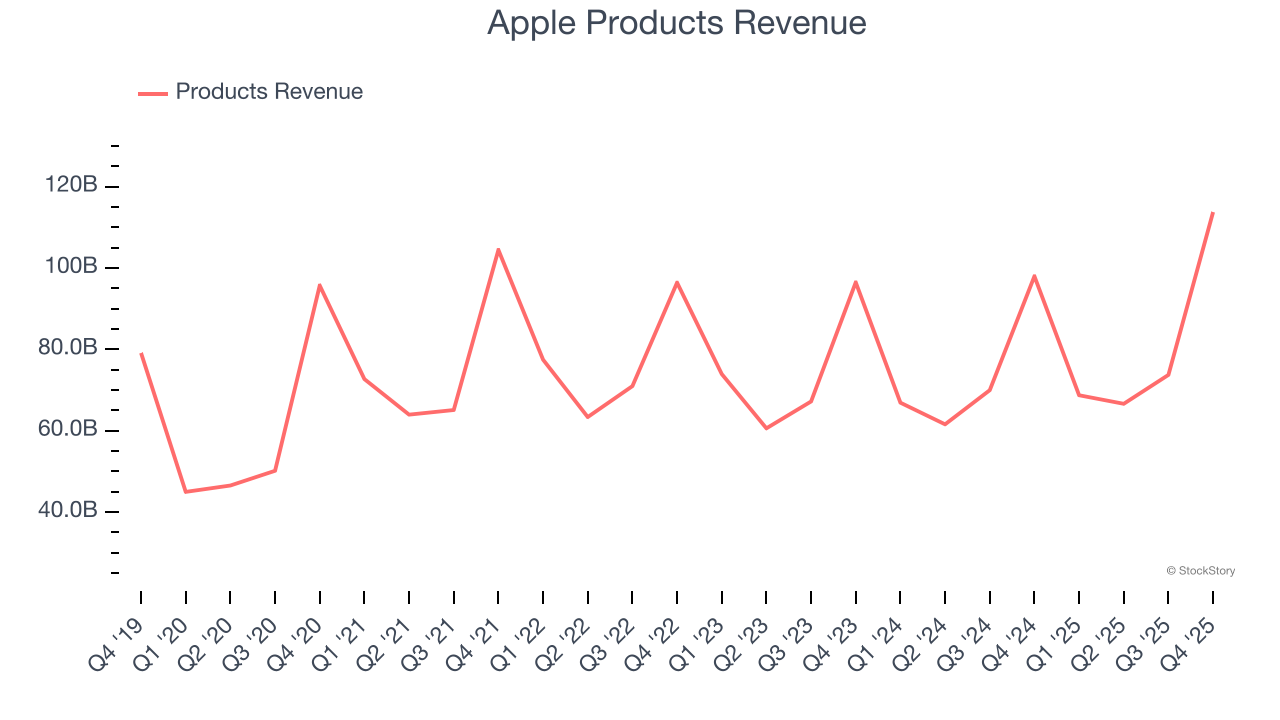 Apple Products Revenue

Products Revenue

120B
100B
80.0B
60.0B
40.0B

© StockStory

Q4 '19
Q1 '20
Q2 '20
Q3 '20
Q4 '20
Q1 '21
Q2 '21
Q3 '21
Q4 '21
Q1 '22
Q2 '22
Q3 '22
Q4 '22
Q1 '23
Q2 '23
Q3 '23
Q4 '23
Q1 '24
Q2 '24
Q3 '24
Q4 '24
Q1 '25
Q2 '25
Q3 '25
Q4 '25